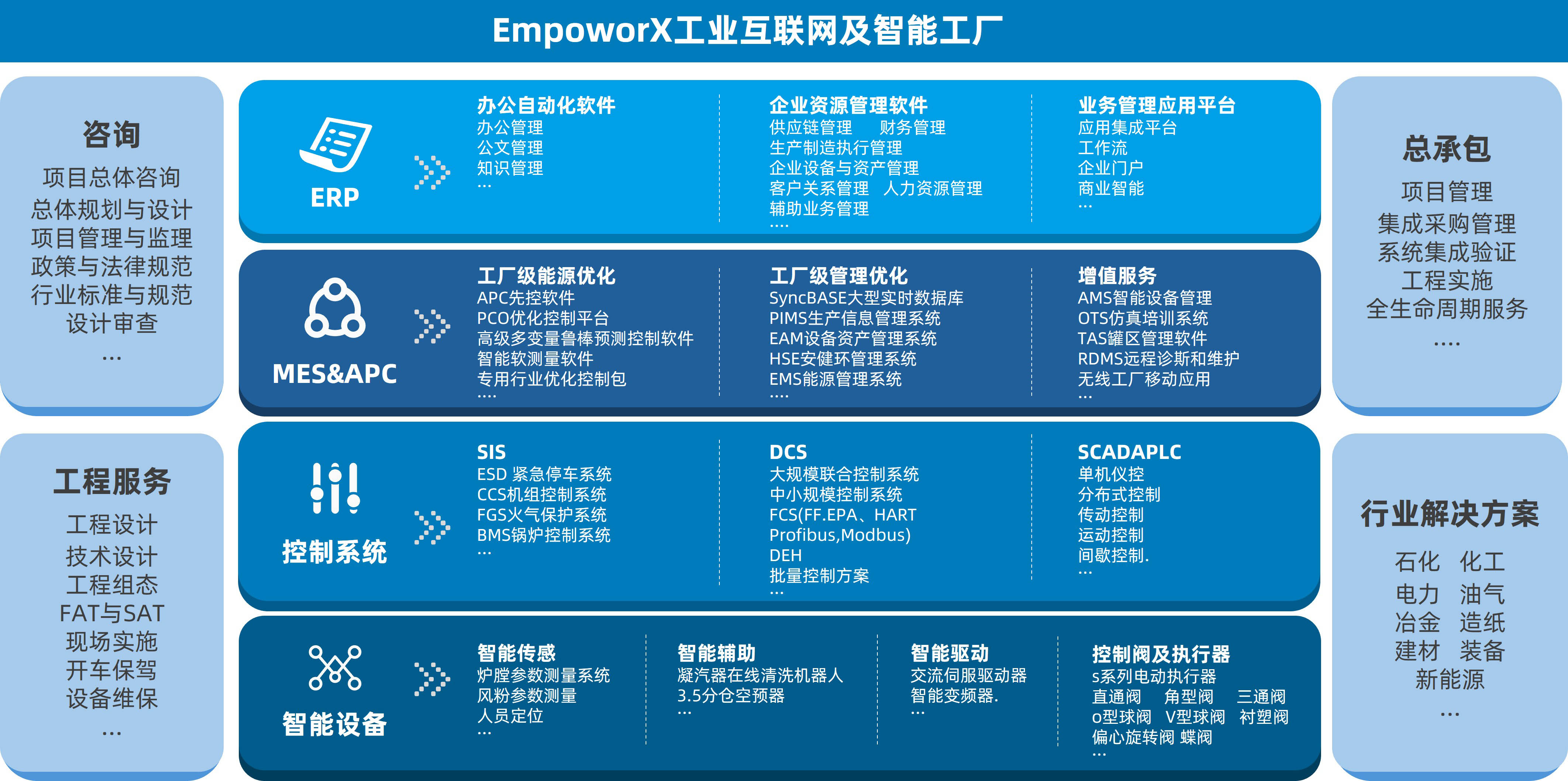 EmpoworX工业互联网及智能工厂

咨询
项目总体咨询
总体规划与设计
项目管理与监理
政策与法律规范
行业标准与规范
设计审查
...

工程服务
工程设计
技术设计
工程组态
FAT与SAT
现场实施
开车保驾
设备维保
...

ERP

办公自动化软件
办公管理
公文管理
知识管理
...

企业资源管理软件
供应链管理 财务管理
生产制造执行管理
企业设备与资产管理
客户关系管理 人力资源管理
辅助业务管理
....

业务管理应用平台
应用集成平台
工作流
企业门户
商业智能
...

MES&APC

工厂级能源优化
APC先控软件
PCO优化控制平台
高级多变量鲁棒预测控制软件
智能软测量软件
专用行业优化控制包
....

工厂级管理优化
SyncBASE大型实时数据库
PIMS生产信息管理系统
EAM设备资产管理系统
HSE安健环管理系统
EMS能源管理系统
....

增值服务
AMS智能设备管理
OTS仿真培训系统
TAS罐区管理软件
RDMS远程诊斯和维护
无线工厂移动应用
...

控制系统

SIS
ESD 紧急停车系统
CCS机组控制系统
FGS火气保护系统
BMS锅炉控制系统
...

DCS
大规模联合控制系统
中小规模控制系统
FCS(FF.EPA、HART
Profibus,Modbus)
DEH
批量控制方案
...

SCADAPLC
单机仪控
分布式控制
传动控制
运动控制
间歇控制.
...

智能设备

智能传感
炉膛参数测量系统
风粉参数测量
人员定位
...

智能辅助
凝汽器在线清洗机器人
3.5分仓空预器
...

智能驱动
交流伺服驱动器
智能变频器.
...

控制阀及执行器
s系列电动执行器
直通阀 角型阀 三通阀
o型球阀 V型球阀 衬塑阀
偏心旋转阀 蝶阀
...

总承包
项目管理
集成采购管理
系统集成验证
工程实施
全生命周期服务
....

行业解决方案
石化 化工
电力 油气
冶金 造纸
建材 装备
新能源
...